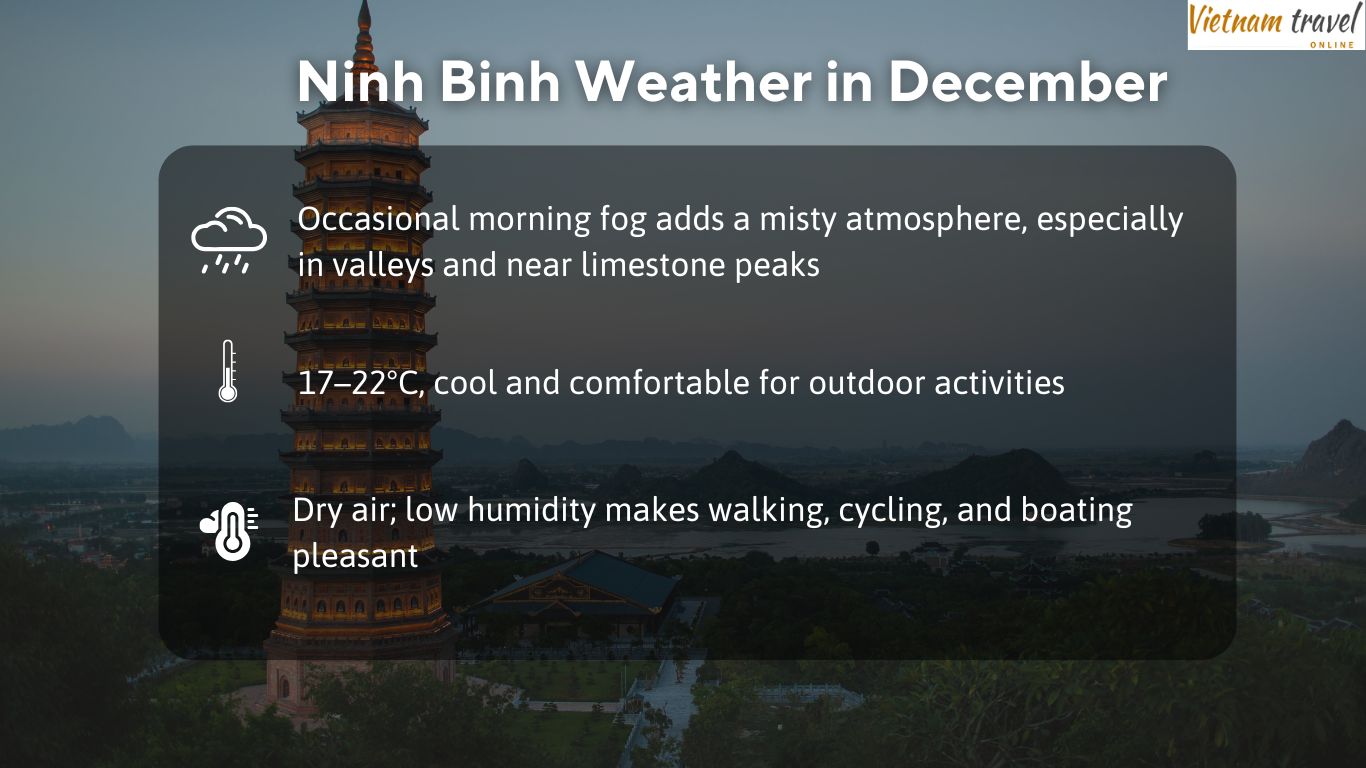 Vietnam travel
ONLINE

Ninh Binh Weather in December

Occasional morning fog adds a misty atmosphere, especially in valleys and near limestone peaks

17–22°C, cool and comfortable for outdoor activities

Dry air; low humidity makes walking, cycling, and boating pleasant